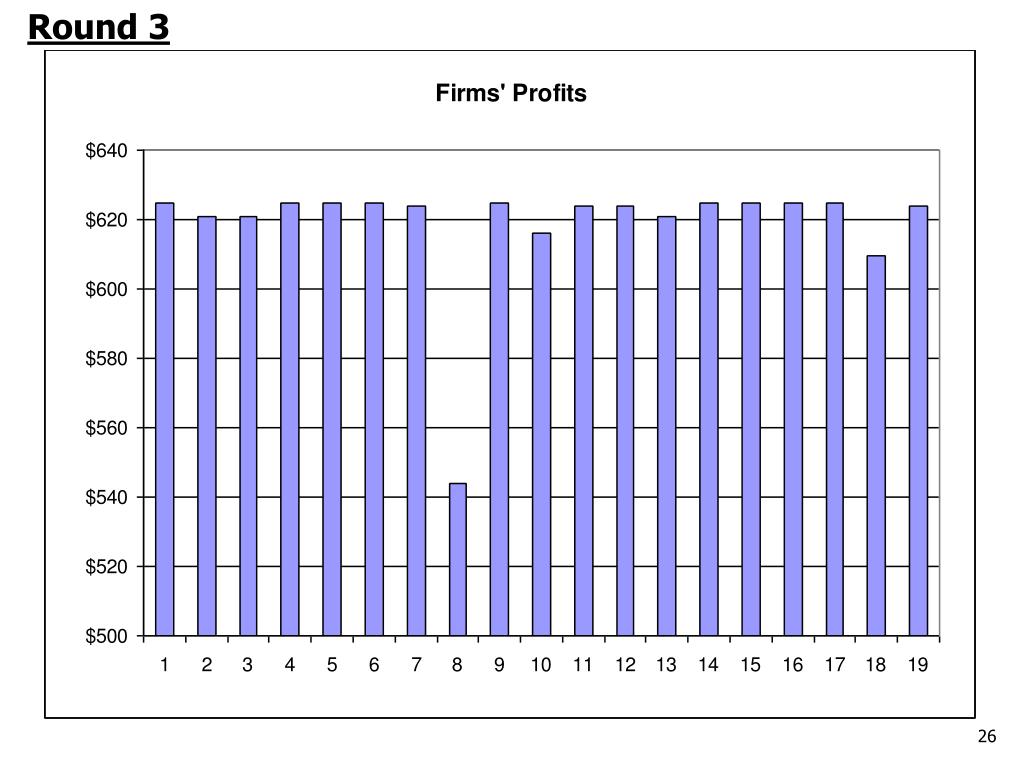 Round 3

Firms' Profits

$640
$620
$600
$580
$560
$540
$520
$500

1 2 3 4 5 6 7 8 9 10 11 12 13 14 15 16 17 18 19

26